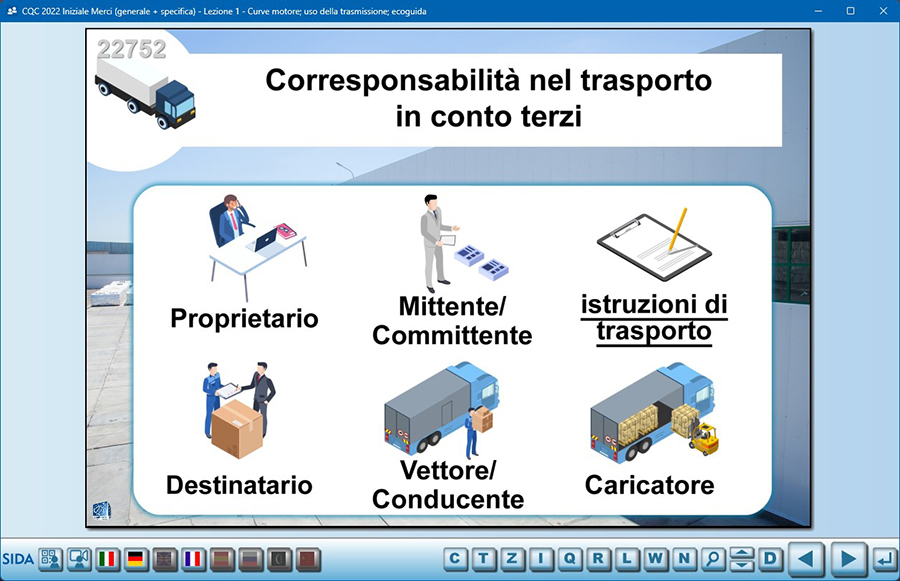 CQC 2022 Iniziale Merci (generale + specifica) - Lezione 1 - Curve motore; uso della trasmissione; ecoguida

22752

Corresponsabilità nel trasporto in conto terzi

Proprietario

Mittente/ Committente

istruzioni di trasporto

Destinatario

Vettore/ Conducente

Caricatore

SIDA

C T Z I Q R L W N D